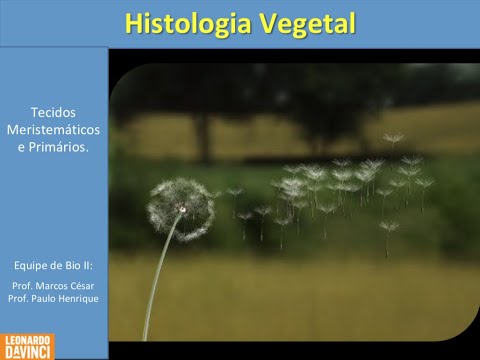 Histologia Vegetal

Tecidos Meristemáticos e Primários.

Equipe de Bio II:

Prof. Marcos César
Prof. Paulo Henrique

LEONARDO DAVINCI